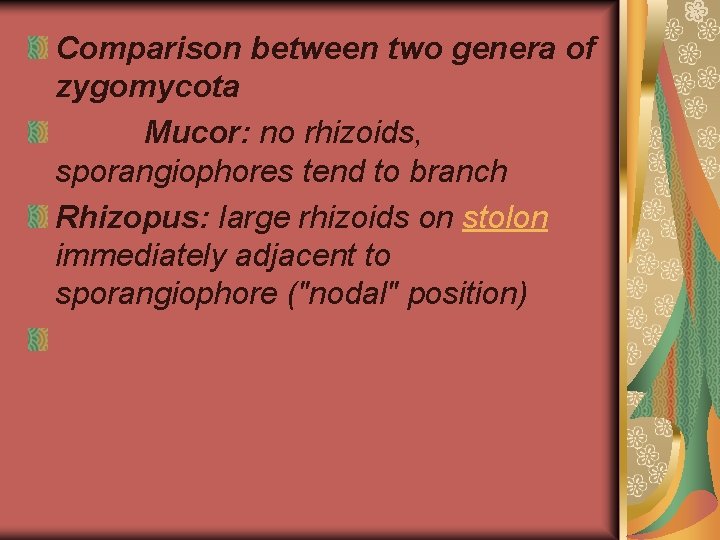 Comparison between two genera of zygomycota

Mucor: no rhizoids, sporangiophores tend to branch

Rhizopus: large rhizoids on stolon immediately adjacent to sporangiophore ("nodal" position)